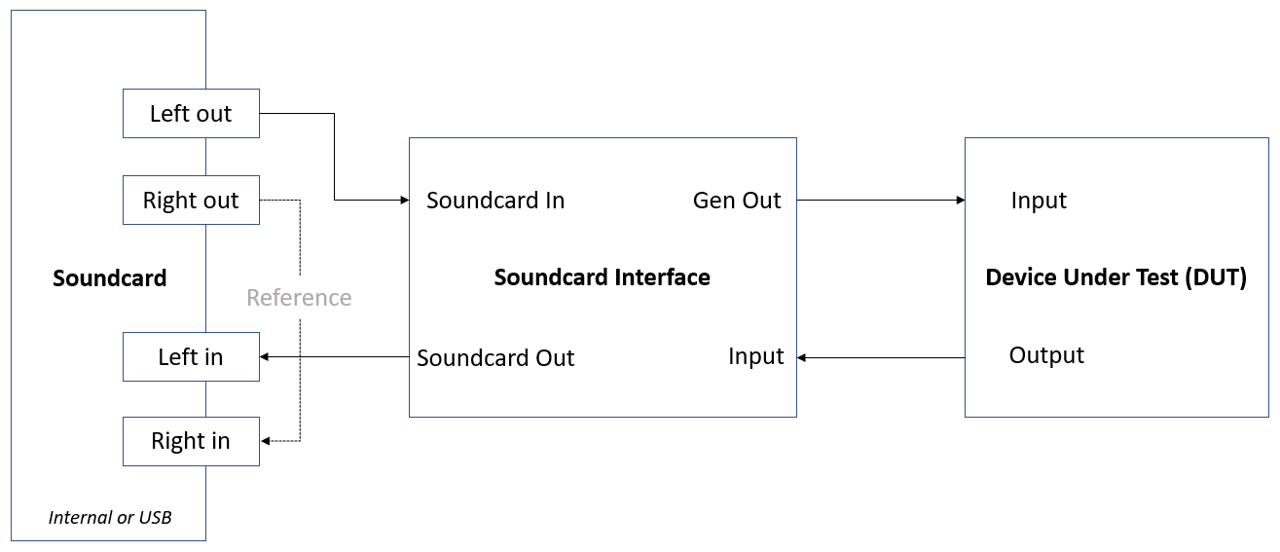 Left out

Right out

Soundcard

Reference

Left in

Right in

Internal or USB

Soundcard In

Gen Out

Soundcard Interface

Soundcard Out

Input

Input

Device Under Test (DUT)

Output